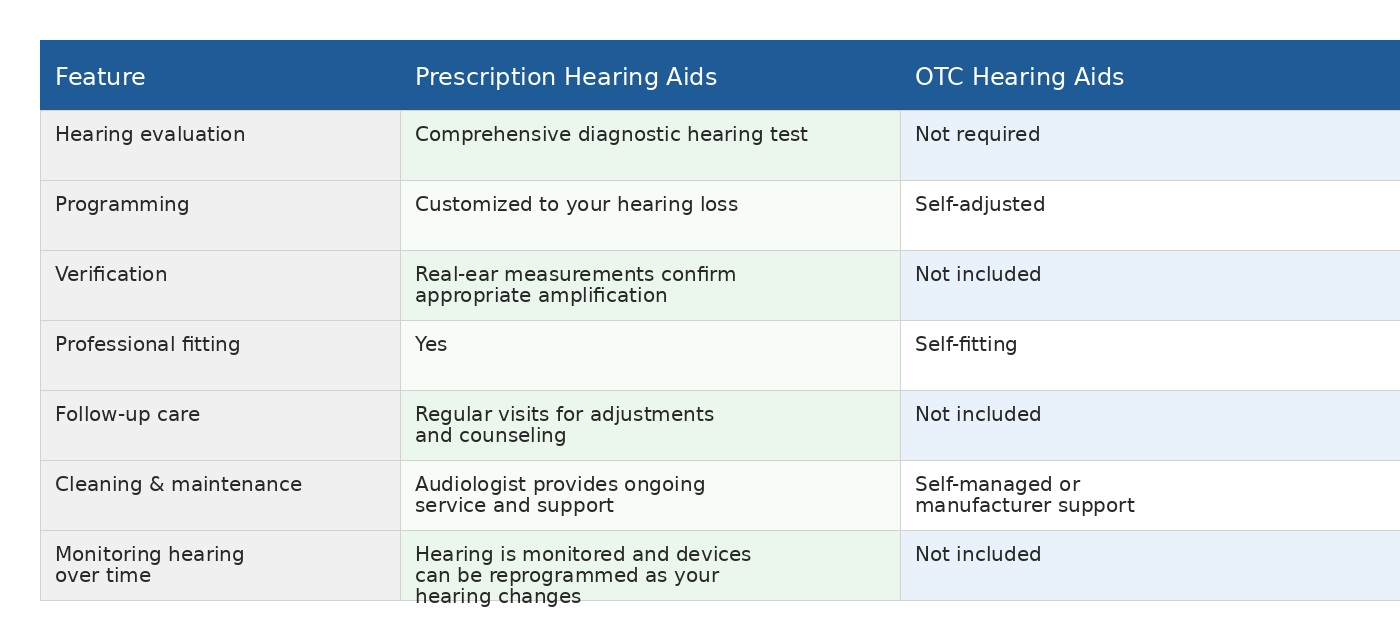 | Feature | Prescription Hearing Aids | OTC Hearing Aids |
|---|---|---|
| Hearing evaluation | Comprehensive diagnostic hearing test | Not required |
| Programming | Customized to your hearing loss | Self-adjusted |
| Verification | Real-ear measurements confirm appropriate amplification | Not included |
| Professional fitting | Yes | Self-fitting |
| Follow-up care | Regular visits for adjustments and counseling | Not included |
| Cleaning & maintenance | Audiologist provides ongoing service and support | Self-managed or manufacturer support |
| Monitoring hearing over time | Hearing is monitored and devices can be reprogrammed as your hearing changes | Not included |